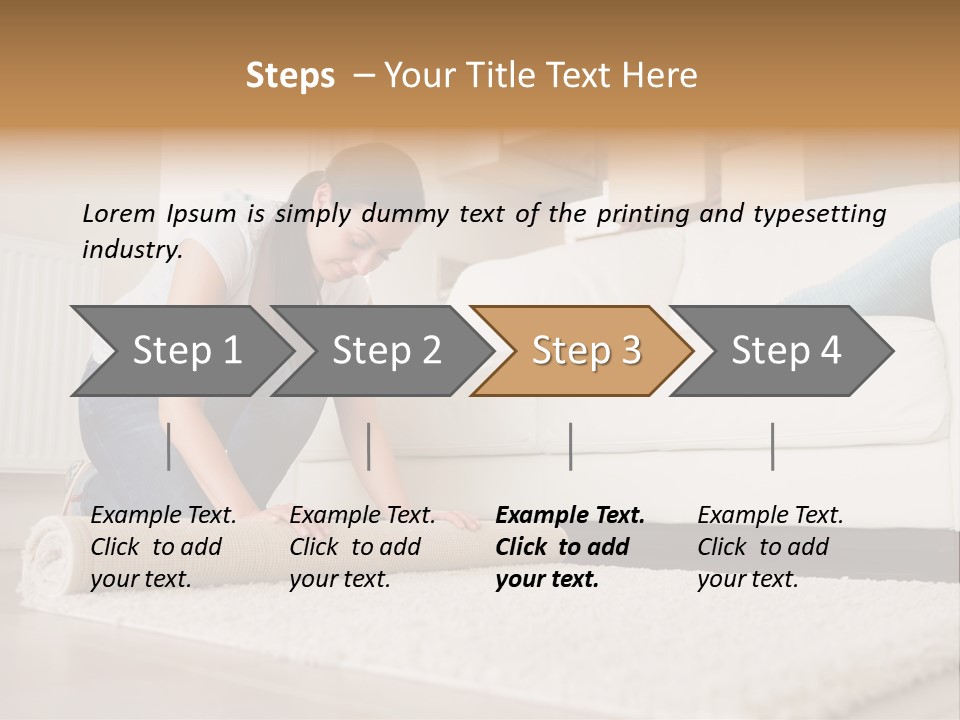 Steps – Your Title Text Here

Lorem Ipsum is simply dummy text of the printing and typesetting industry.

Step 1

Step 2

Step 3

Step 4

Example Text. Click to add your text.

Example Text. Click to add your text.

Example Text. Click to add your text.

Example Text. Click to add your text.